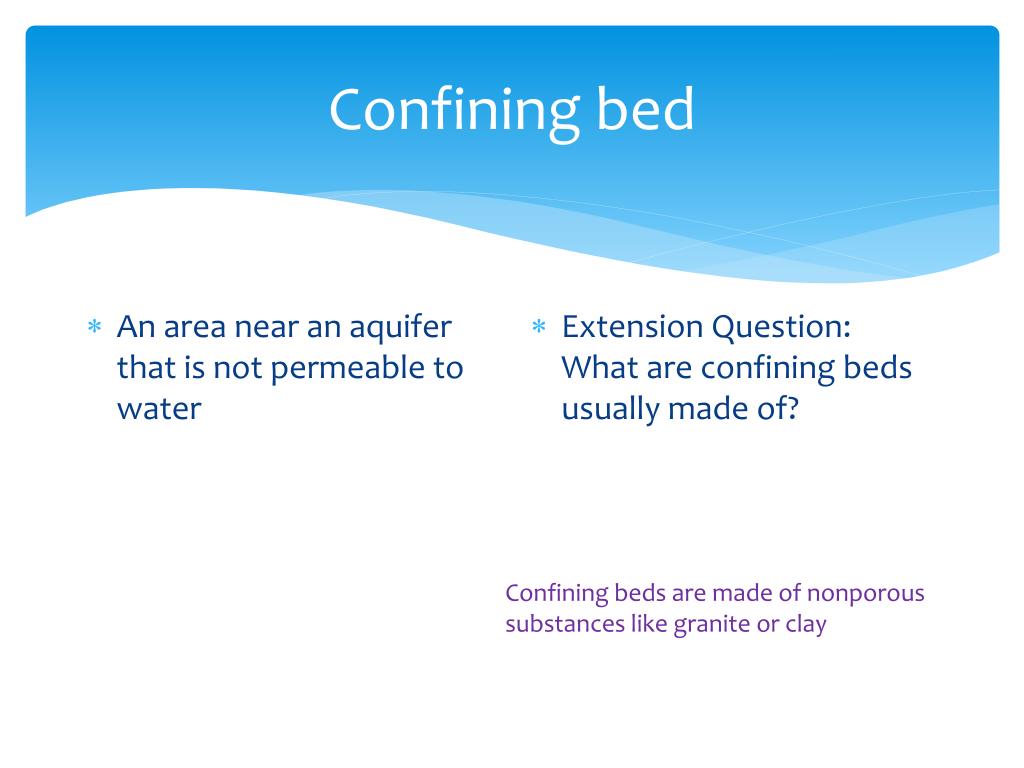 Confining bed

* An area near an aquifer that is not permeable to water

* Extension Question: What are confining beds usually made of?

Confining beds are made of nonporous substances like granite or clay